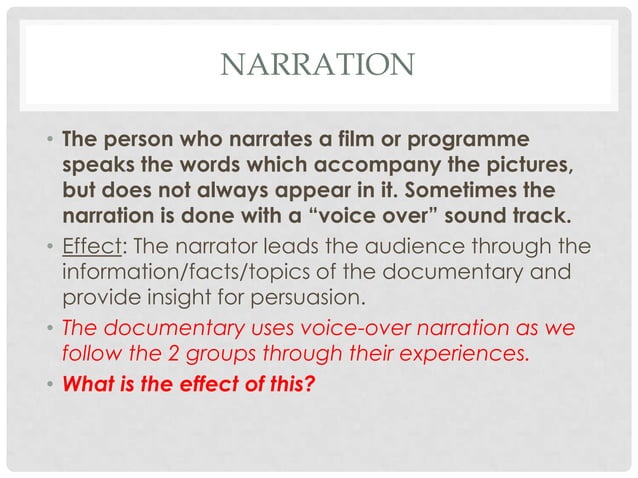 NARRATION

• The person who narrates a film or programme speaks the words which accompany the pictures, but does not always appear in it. Sometimes the narration is done with a “voice over” sound track.

• Effect: The narrator leads the audience through the information/facts/topics of the documentary and provide insight for persuasion.

• The documentary uses voice-over narration as we follow the 2 groups through their experiences.

• What is the effect of this?